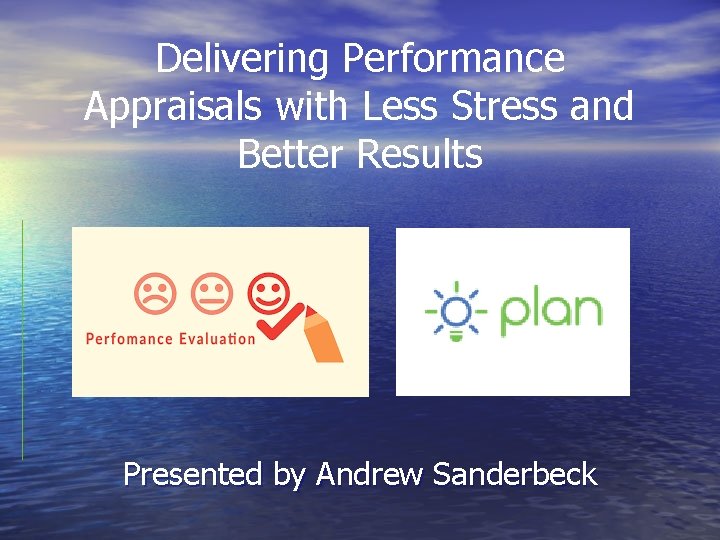 Delivering Performance Appraisals with Less Stress and Better Results

Perfomance Evaluation

plan

Presented by Andrew Sanderbeck